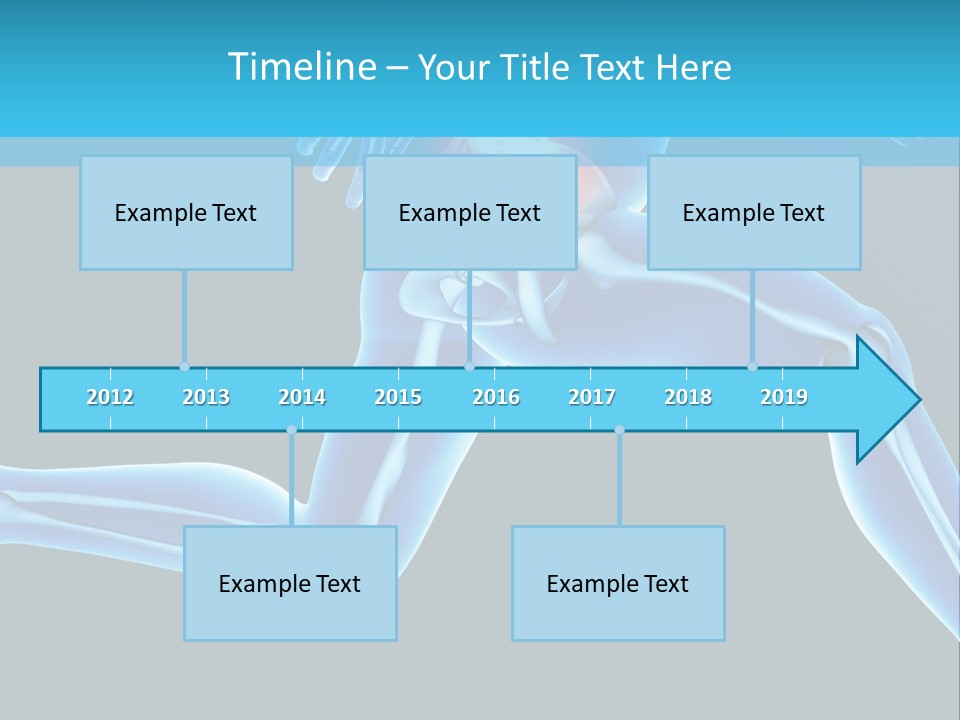 Timeline – Your Title Text Here

Example Text

Example Text

Example Text

2012 2013 2014 2015 2016 2017 2018 2019

Example Text

Example Text